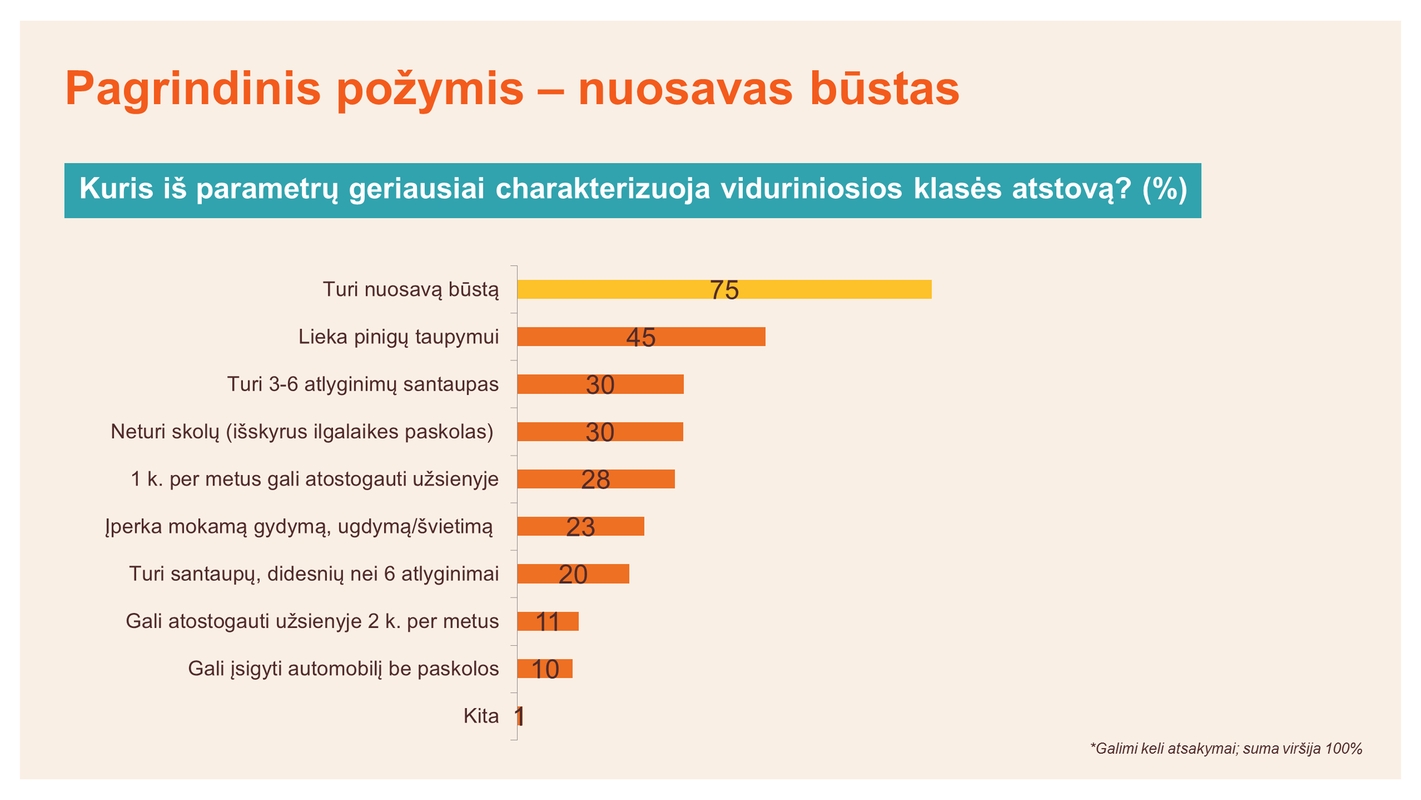 Pagrindinis požymis – nuosavas būstas

Kuris iš parametrų geriausiai charakterizuoja viduriniosios klasės atstovą? (%)

Turi nuosavą būstą 75
Lieka pinigų taupymui 45
Turi 3-6 atlyginimų santaupas 30
Neturi skolų (išskyrus ilgalaikes paskolas) 30
1 k. per metus gali atostogauti užsienyje 28
Įperka mokamą gydymą, ugdymą/švietimą 23
Turi santaupų, didesnių nei 6 atlyginimai 20
Gali atostogauti užsienyje 2 k. per metus 11
Gali įsigyti automobilį be paskolos 10
Kita 1

*Galimi keli atsakymai; suma viršija 100%